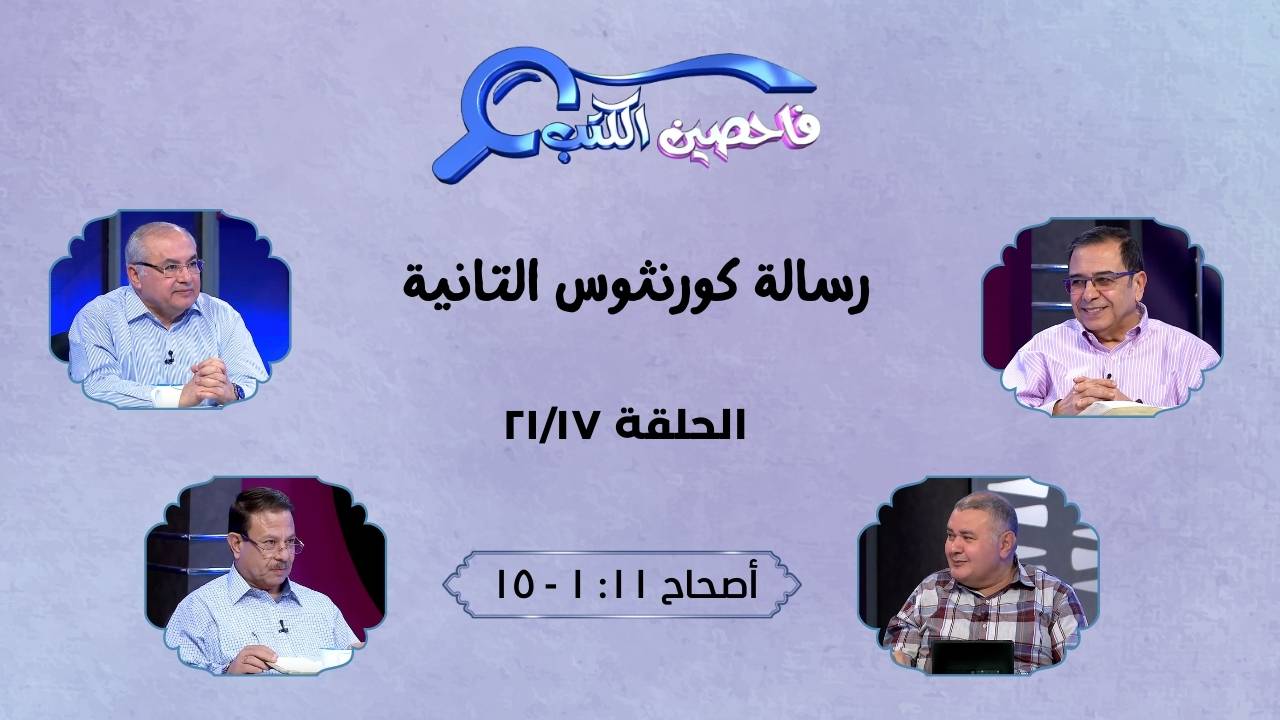 فاحصين الكتب

رسالة كورنثوس التانية

الحلقة ٢١/١٧

أصحاح ١١: ١ - ١٥